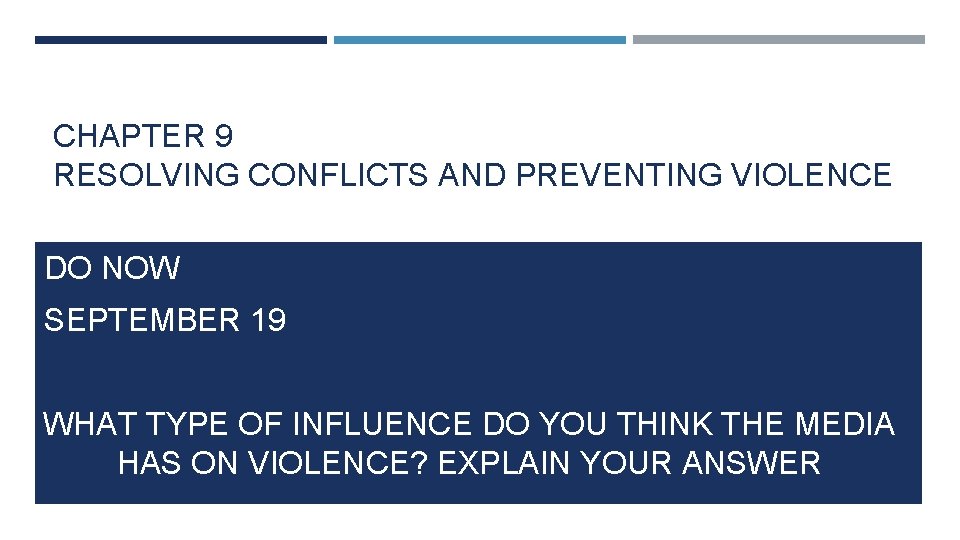 CHAPTER 9
RESOLVING CONFLICTS AND PREVENTING VIOLENCE

DO NOW

SEPTEMBER 19

WHAT TYPE OF INFLUENCE DO YOU THINK THE MEDIA HAS ON VIOLENCE? EXPLAIN YOUR ANSWER